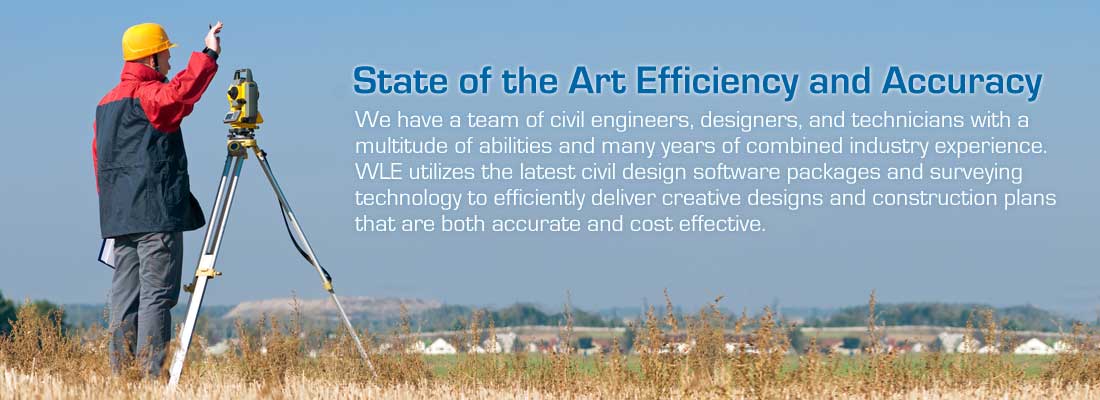 State of the Art Efficiency and Accuracy

We have a team of civil engineers, designers, and technicians with a multitude of abilities and many years of combined industry experience. WLE utilizes the latest civil design software packages and surveying technology to efficiently deliver creative designs and construction plans that are both accurate and cost effective.